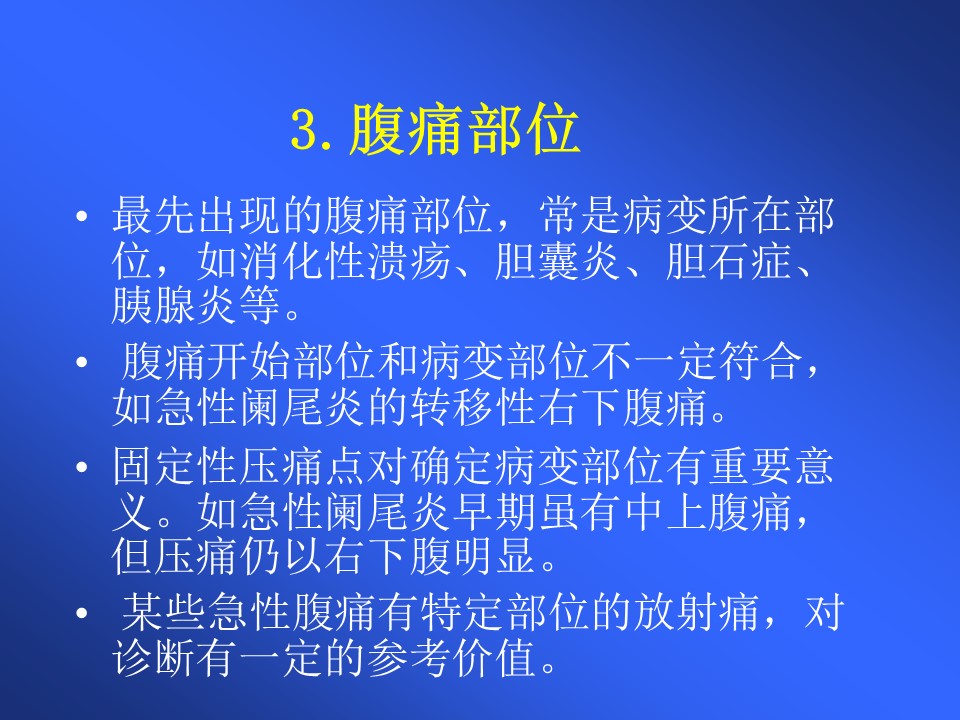 3. 腹痛部位

• 最先出现的腹痛部位，常是病变所在部位，如消化性溃疡、胆囊炎、胆石症、胰腺炎等。

• 腹痛开始部位和病变部位不一定符合，如急性阑尾炎的转移性右下腹痛。

• 固定性压痛点对确定病变部位有重要意义。如急性阑尾炎早期虽有中上腹痛，但压痛仍以右下腹明显。

• 某些急性腹痛有特定部位的放射痛，对诊断有一定的参考价值。